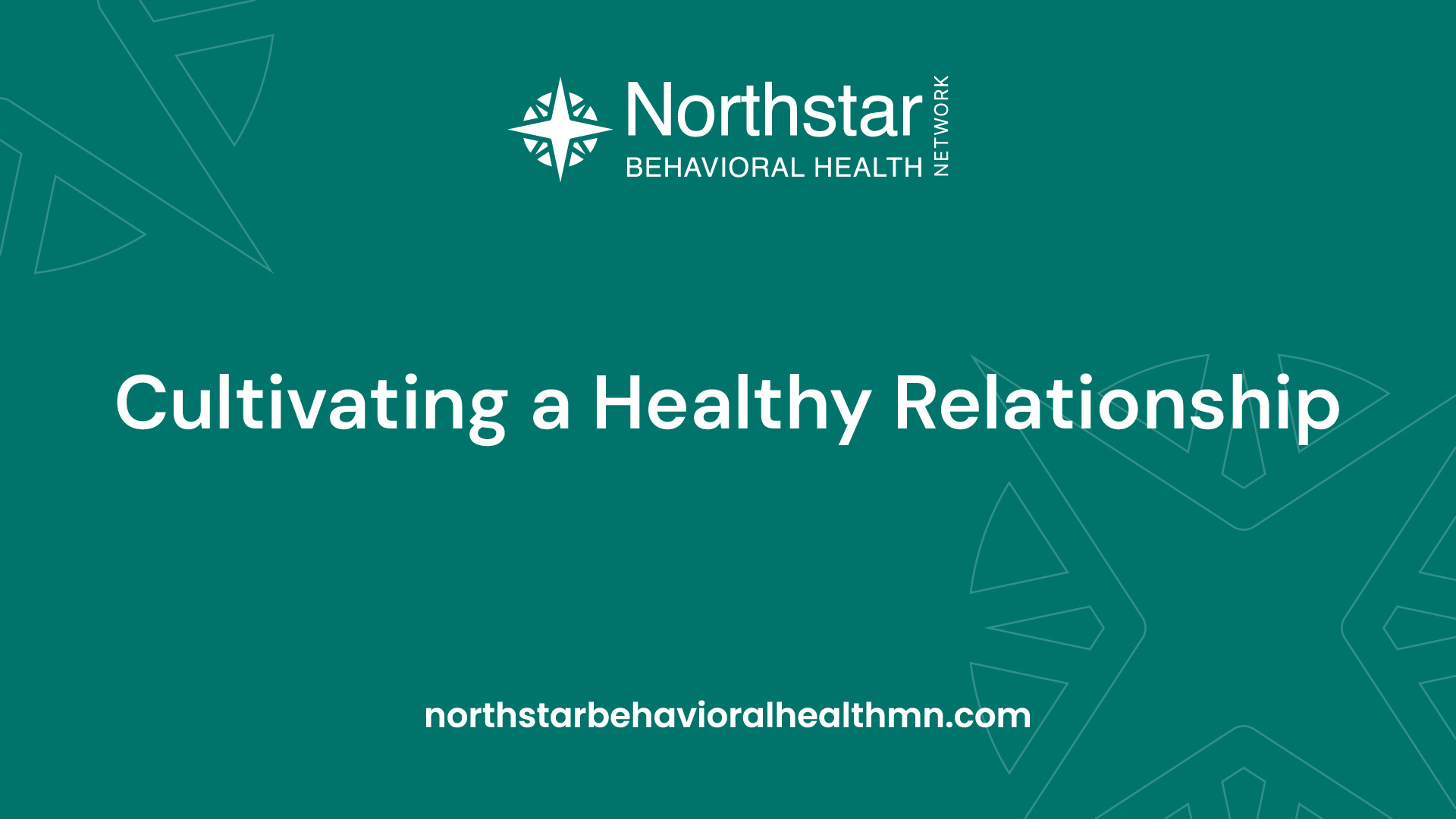 Northstar
BEHAVIORAL HEALTH
NETWORK

Cultivating a Healthy Relationship

northstarbehavioralhealthmn.com